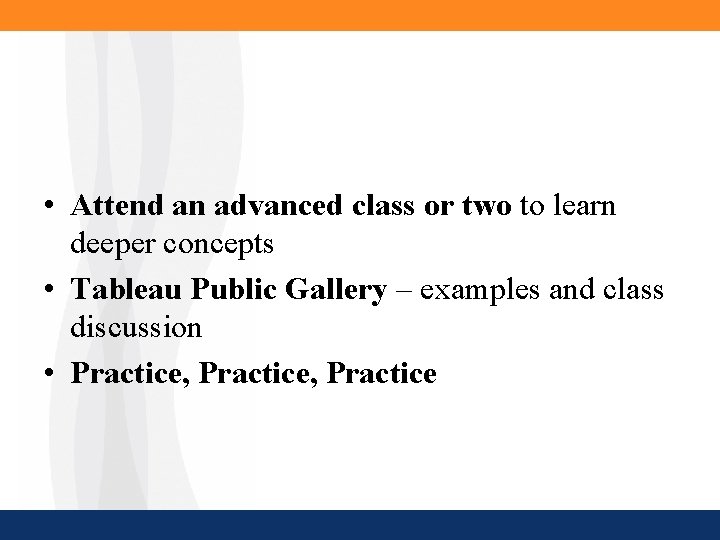 • Attend an advanced class or two to learn deeper concepts
• Tableau Public Gallery – examples and class discussion
• Practice, Practice, Practice